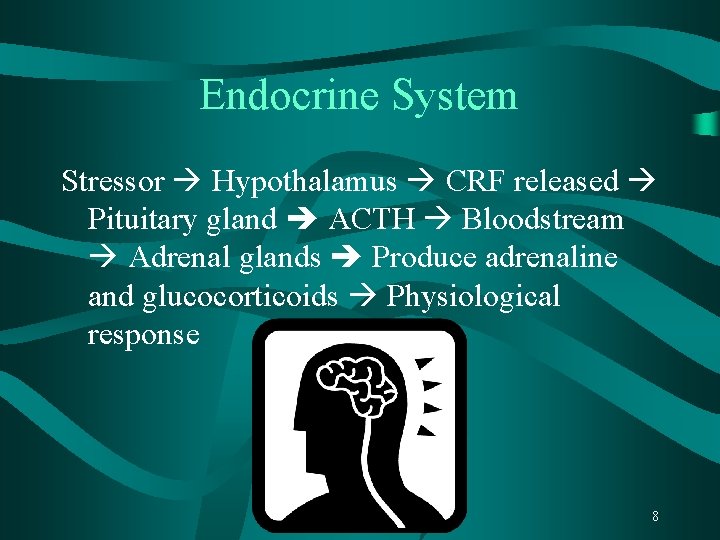 Endocrine System

Stressor → Hypothalamus → CRF released → Pituitary gland → ACTH → Bloodstream → Adrenal glands → Produce adrenaline and glucocorticoids → Physiological response

8